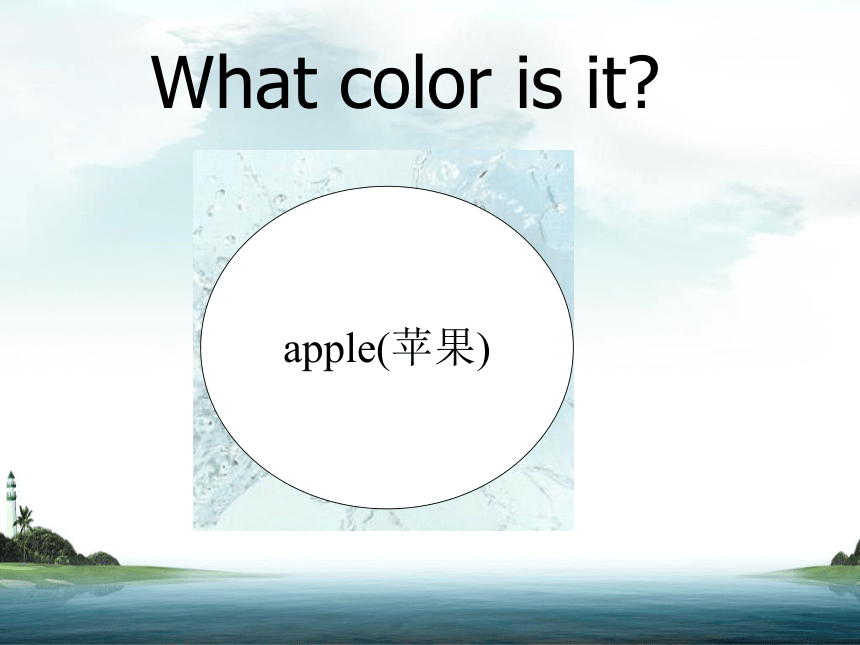 What color is it?

apple(苹果)